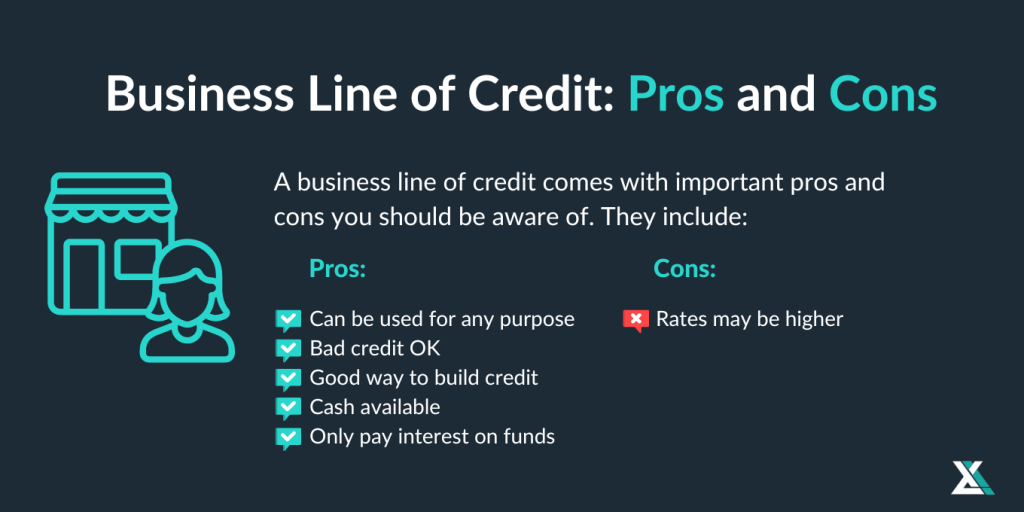 Business Line of Credit: Pros and Cons

A business line of credit comes with important pros and cons you should be aware of. They include:

Pros:

Can be used for any purpose
Bad credit OK
Good way to build credit
Cash available
Only pay interest on funds

Cons:

Rates may be higher